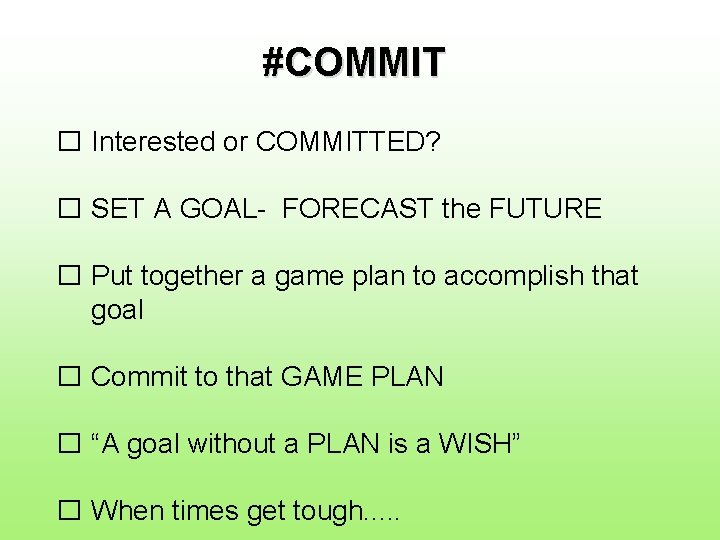 #COMMIT

☐ Interested or COMMITTED?

☐ SET A GOAL- FORECAST the FUTURE

☐ Put together a game plan to accomplish that goal

☐ Commit to that GAME PLAN

☐ “A goal without a PLAN is a WISH”

☐ When times get tough…..